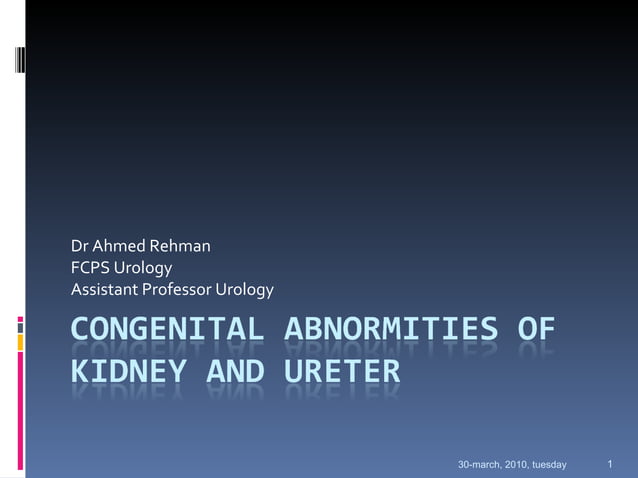 Dr Ahmed Rehman
FCPS Urology
Assistant Professor Urology

CONGENITAL ABNORMITIES OF KIDNEY AND URETER

30-march, 2010, tuesday

1